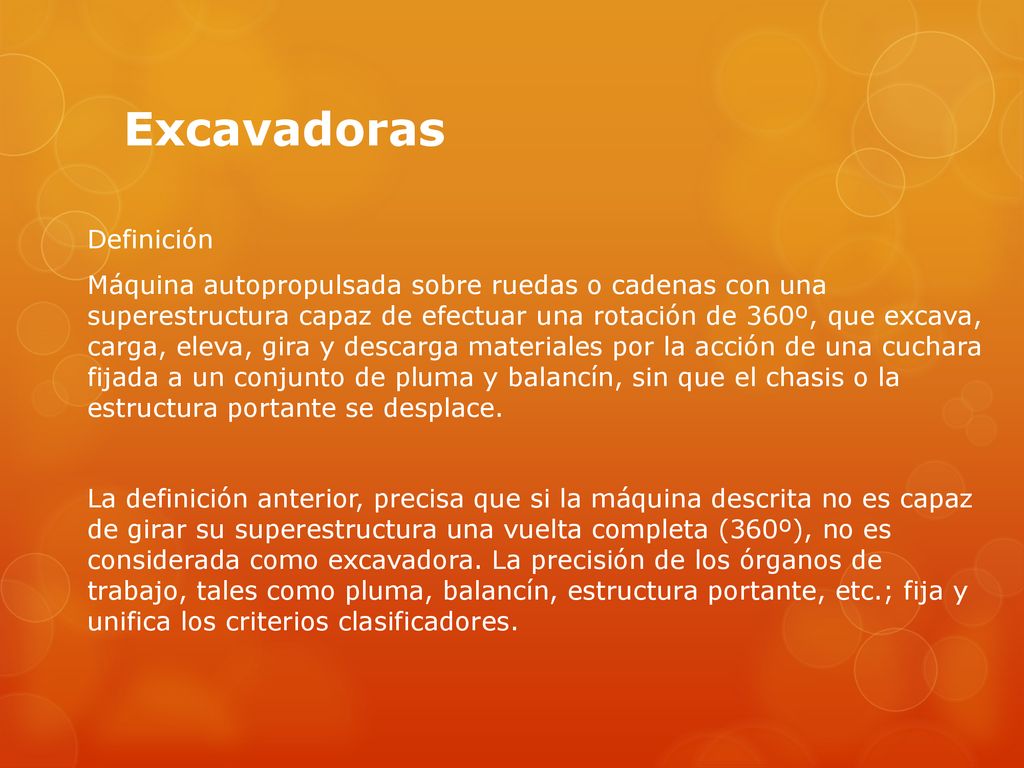 Excavadoras

Definición

Máquina autopropulsada sobre ruedas o cadenas con una superestructura capaz de efectuar una rotación de 360º, que excava, carga, eleva, gira y descarga materiales por la acción de una cuchara fijada a un conjunto de pluma y balancín, sin que el chasis o la estructura portante se desplace.

La definición anterior, precisa que si la máquina descrita no es capaz de girar su superestructura una vuelta completa (360º), no es considerada como excavadora. La precisión de los órganos de trabajo, tales como pluma, balancín, estructura portante, etc.; fija y unifica los criterios clasificadores.